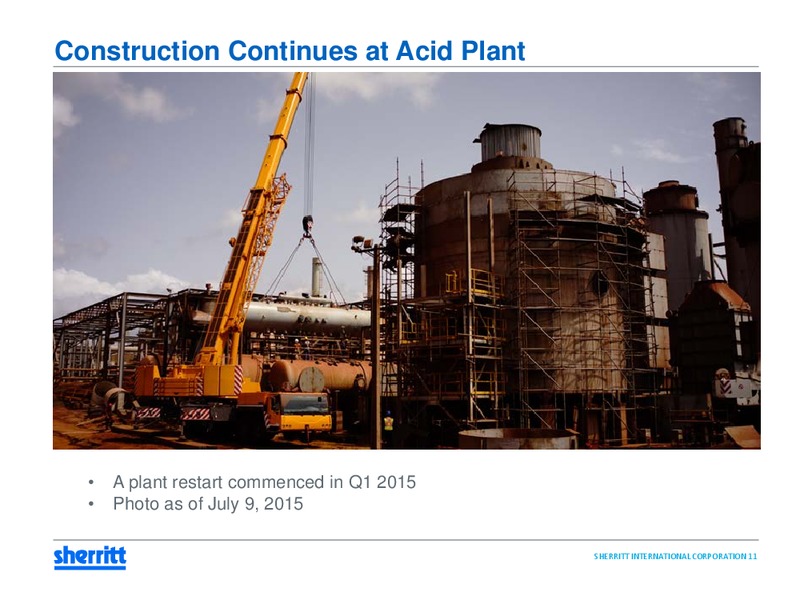 Construction Continues at Acid Plant

• A plant restart commenced in Q1 2015
• Photo as of July 9, 2015

sherritt

SHERRITT INTERNATIONAL CORPORATION 11